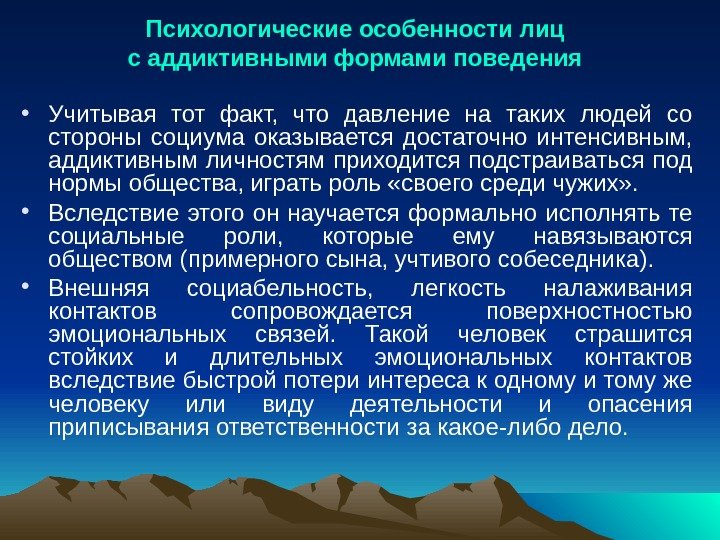 Психологические особенности лиц с аддиктивными формами поведения

• Учитывая тот факт, что давление на таких людей со стороны социума оказывается достаточно интенсивным, аддиктивным личностям приходится подстраиваться под нормы общества, играть роль «своего среди чужих».

• Вследствие этого он научается формально исполнять те социальные роли, которые ему навязываются обществом (примерного сына, учтивого собеседника).

• Внешняя социабельность, легкость налаживания контактов сопровождается поверхностностью эмоциональных связей. Такой человек страшится стойких и длительных эмоциональных контактов вследствие быстрой потери интереса к одному и тому же человеку или виду деятельности и опасения приписывания ответственности за какое-либо дело.